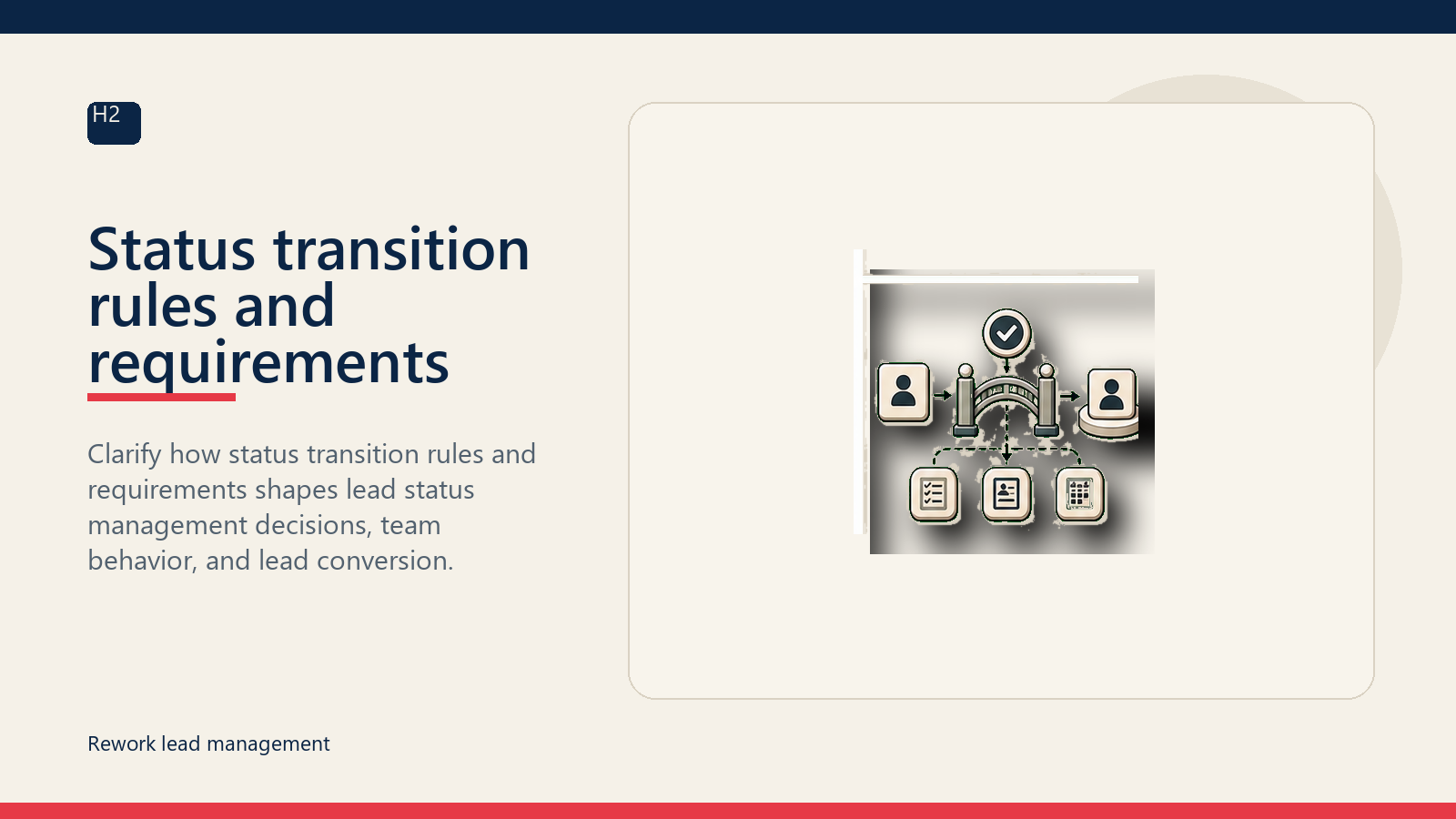 H2

Status transition rules and requirements

Clarify how status transition rules and requirements shapes lead status management decisions, team behavior, and lead conversion.

Rework lead management